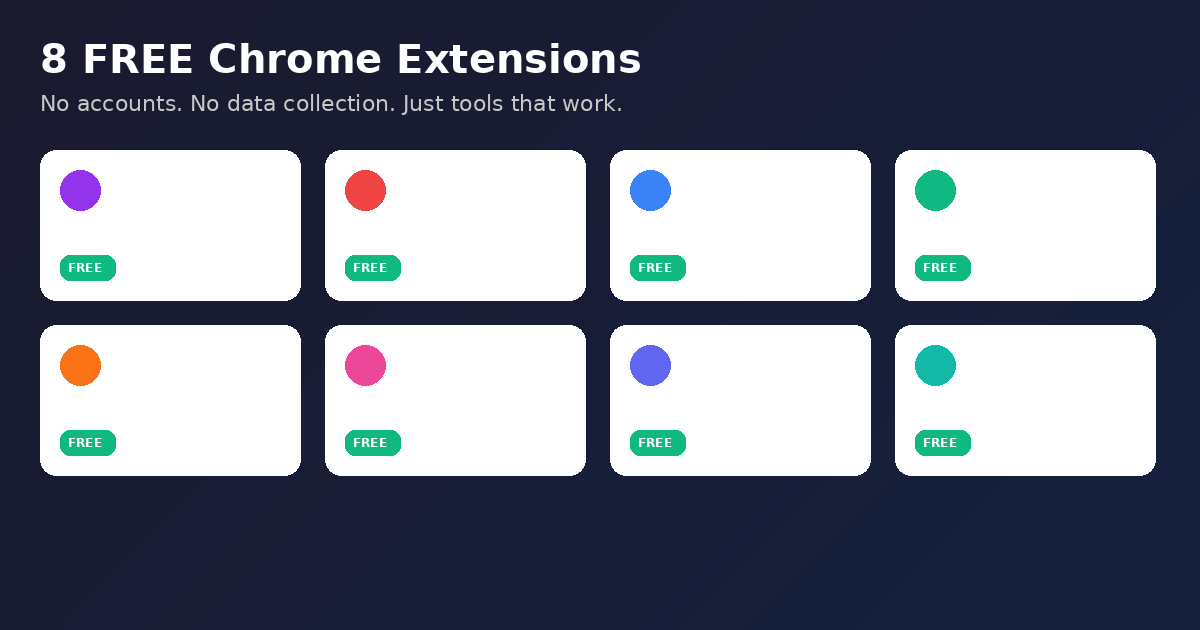 8 FREE Chrome Extensions

No accounts. No data collection. Just tools that work.

FREE

FREE

FREE

FREE

FREE

FREE

FREE

FREE